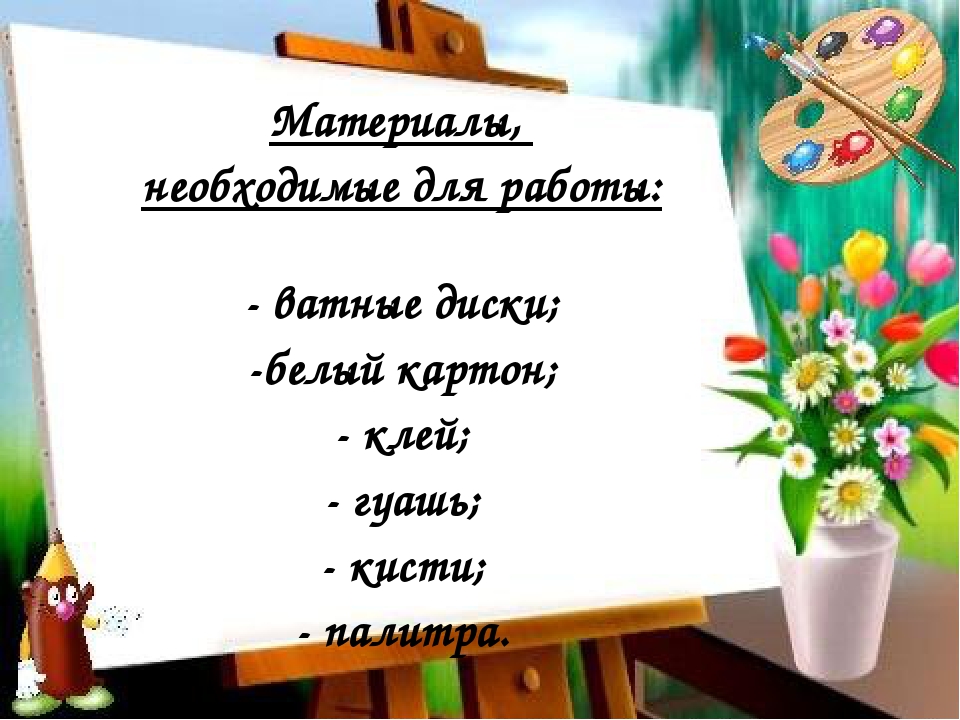 Материалы,
необходимые для работы:

- ватные диски;
-белый картон;
- клей;
- гуашь;
- кисти;
- палитра.